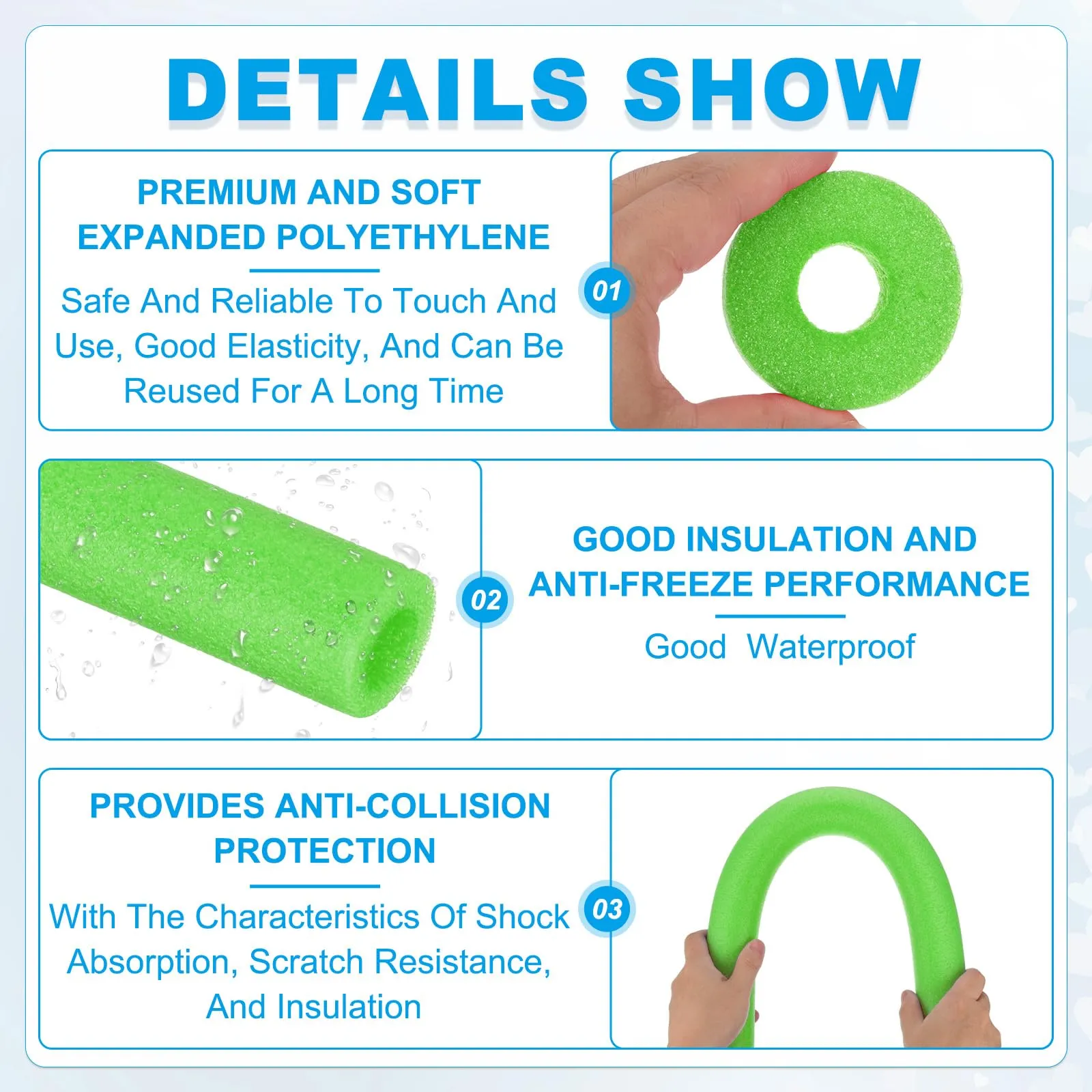 DETAILS SHOW

PREMIUM AND SOFT EXPANDED POLYETHYLENE

Safe And Reliable To Touch And Use, Good Elasticity, And Can Be Reused For A Long Time

01

02

GOOD INSULATION AND ANTI-FREEZE PERFORMANCE

Good Waterproof

PROVIDES ANTI-COLLISION PROTECTION

With The Characteristics Of Shock Absorption, Scratch Resistance, And Insulation

03